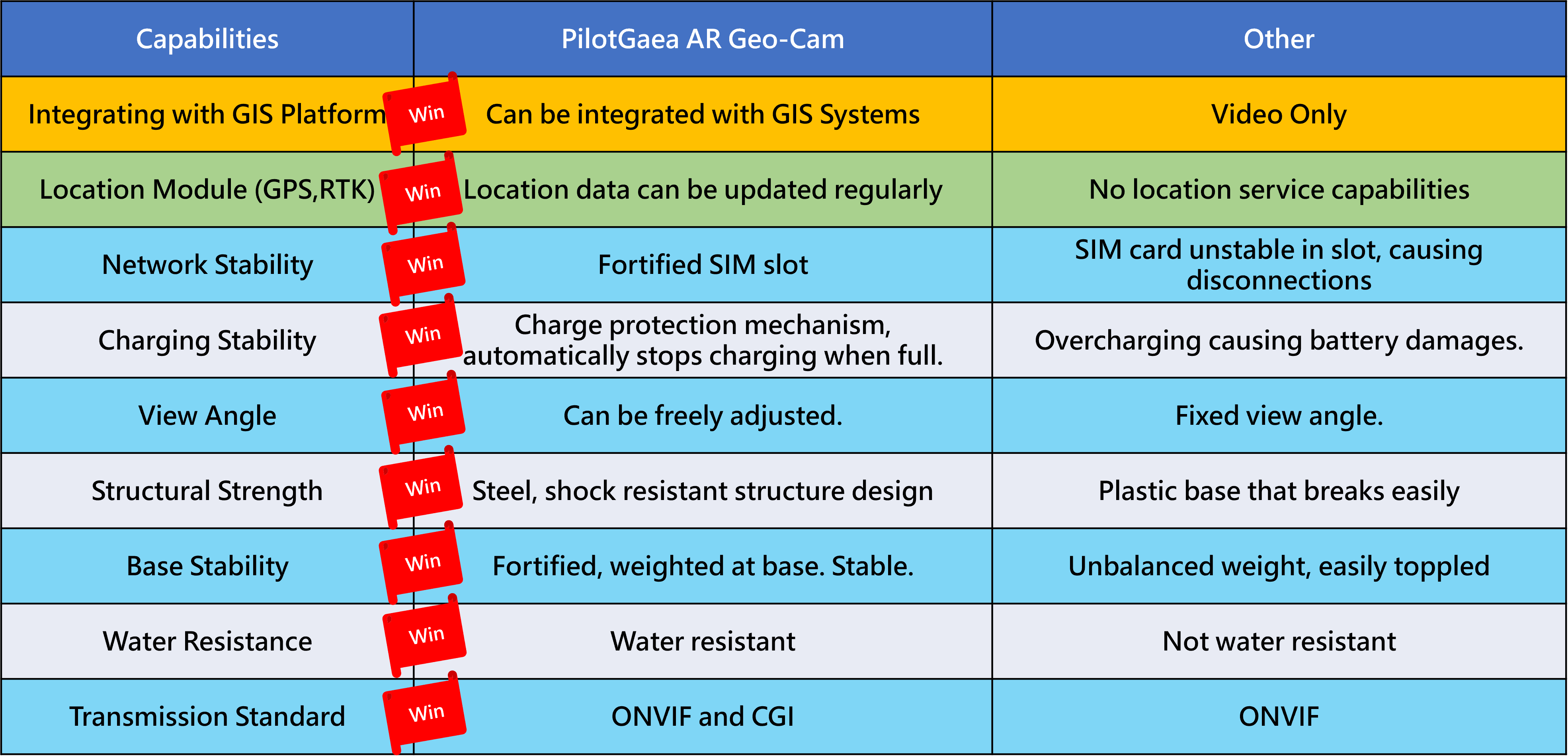 | Capabilities | PilotGaea AR Geo-Cam | Other |
|---|---|---|
| Integrating with GIS Platform | Win Can be integrated with GIS Systems | Video Only |
| Location Module (GPS,RTK) | Win Location data can be updated regularly | No location service capabilities |
| Network Stability | Win Fortified SIM slot | SIM card unstable in slot, causing disconnections |
| Charging Stability | Win Charge protection mechanism, automatically stops charging when full. | Overcharging causing battery damages. |
| View Angle | Win Can be freely adjusted. | Fixed view angle. |
| Structural Strength | Win Steel, shock resistant structure design | Plastic base that breaks easily |
| Base Stability | Win Fortified, weighted at base. Stable. | Unbalanced weight, easily toppled |
| Water Resistance | Win Water resistant | Not water resistant |
| Transmission Standard | Win ONVIF and CGI | ONVIF |